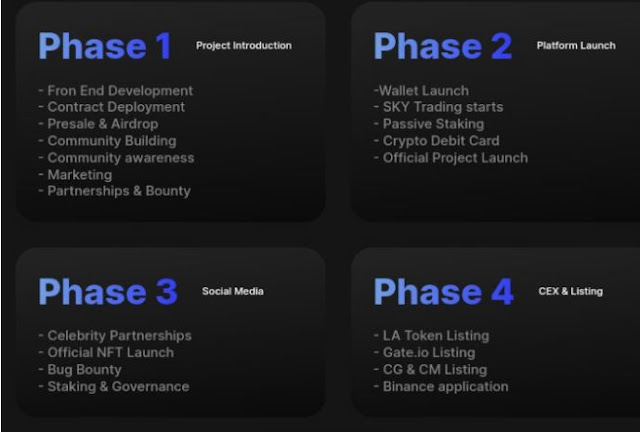 Phase 1 Project Introduction

- Fron End Development
- Contract Deployment
- Presale & Airdrop
- Community Building
- Community awareness
- Marketing
- Partnerships & Bounty

Phase 2 Platform Launch

-Wallet Launch
- SKY Trading starts
- Passive Staking
- Crypto Debit Card
- Official Project Launch

Phase 3 Social Media

- Celebrity Partnerships
- Official NFT Launch
- Bug Bounty
- Staking & Governance

Phase 4 CEX & Listing

- LA Token Listing
- Gate.io Listing
- CG & CM Listing
- Binance application